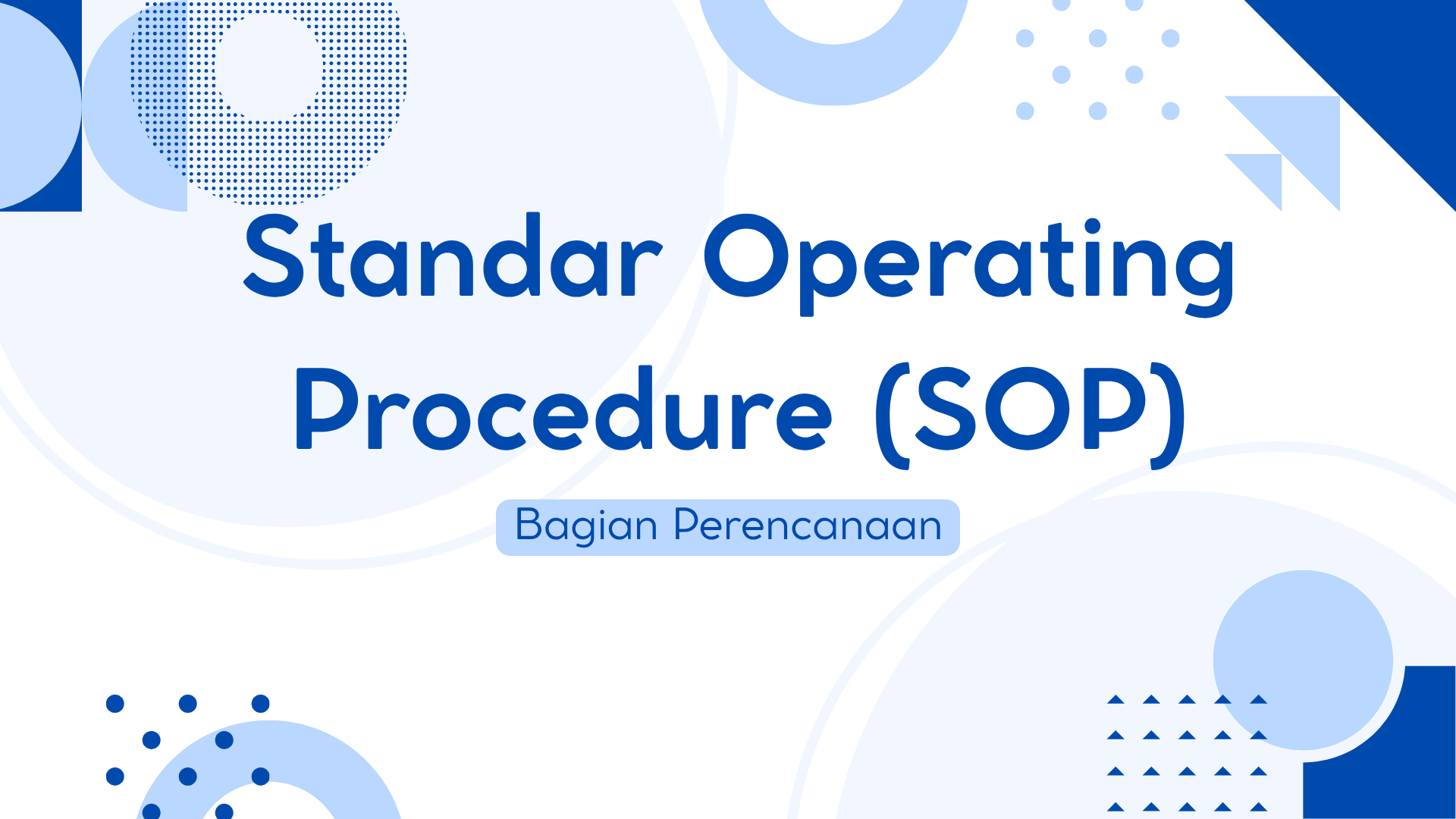 Standar Operating Procedure (SOP)

Bagian Perencanaan